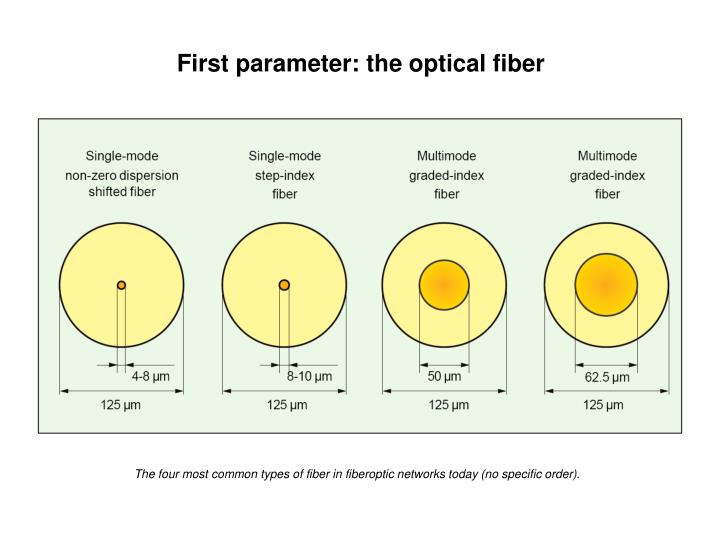 First parameter: the optical fiber

Single-mode non-zero dispersion shifted fiber

4-8 µm

125 µm

Single-mode step-index fiber

8-10 µm

125 µm

Multimode graded-index fiber

50 µm

125 µm

Multimode graded-index fiber

62.5 µm

125 µm

The four most common types of fiber in fiberoptic networks today (no specific order).